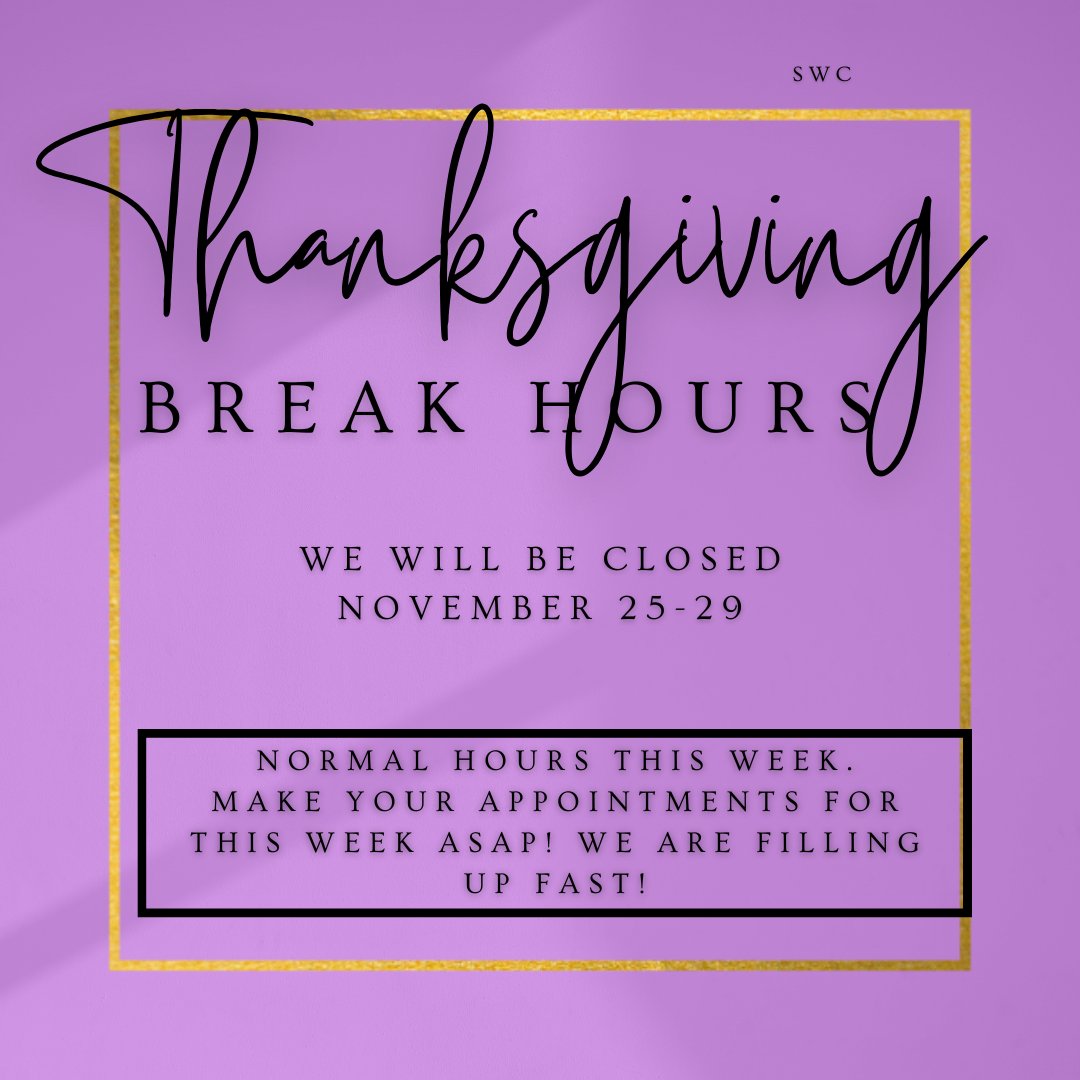 SWC

Thanksgiving

BREAK HOURS

WE WILL BE CLOSED NOVEMBER 25-29

NORMAL HOURS THIS WEEK. MAKE YOUR APPOINTMENTS FOR THIS WEEK ASAP! WE ARE FILLING UP FAST!